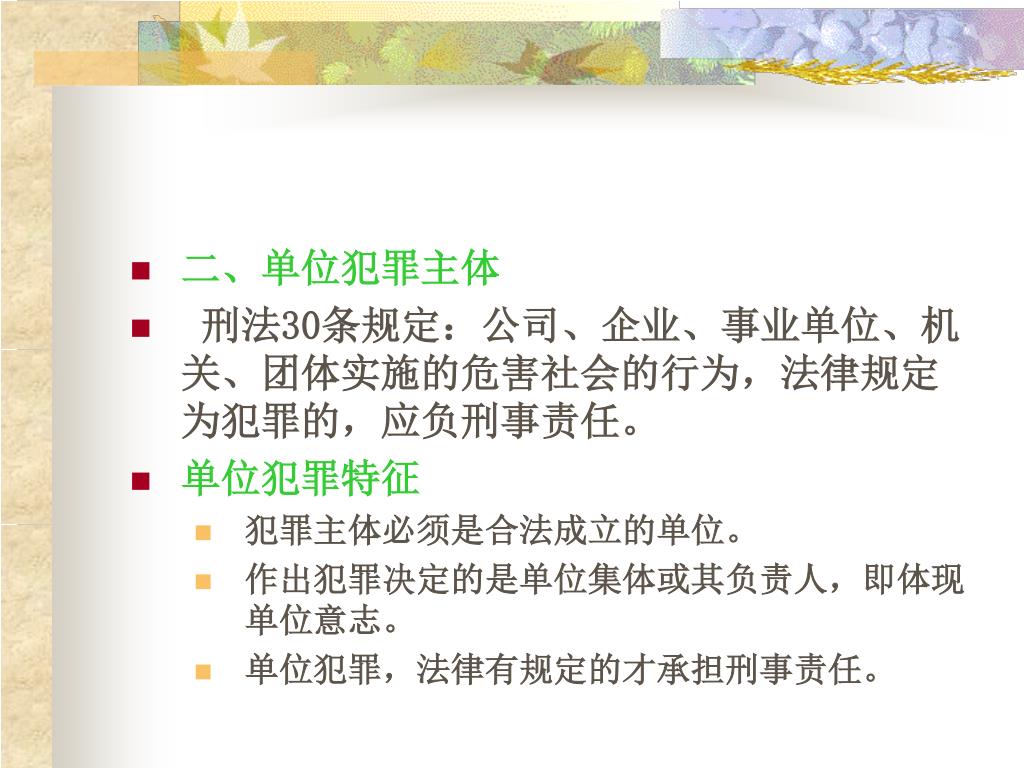 二、单位犯罪主体

刑法30条规定：公司、企业、事业单位、机关、团体实施的危害社会的行为，法律规定为犯罪的，应负刑事责任。

单位犯罪特征

犯罪主体必须是合法成立的单位。

作出犯罪决定的是单位集体或其负责人，即体现单位意志。

单位犯罪，法律有规定的才承担刑事责任。